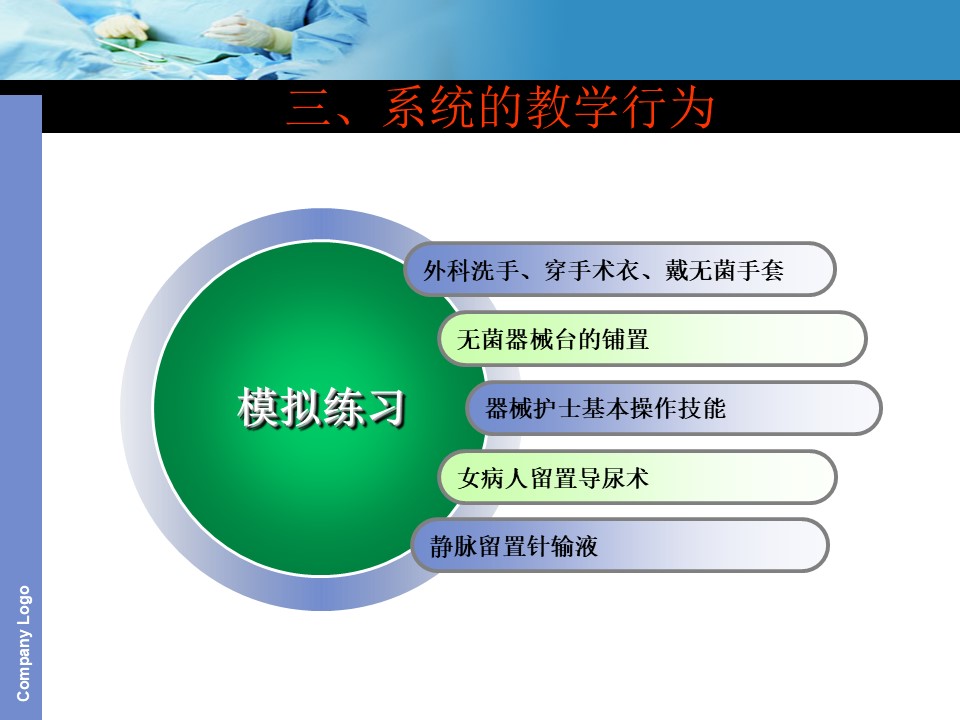 三、系统的教学行为

模拟练习

外科洗手、穿手术衣、戴无菌手套

无菌器械台的铺置

器械护士基本操作技能

女病人留置导尿术

静脉留置针输液

Company Logo